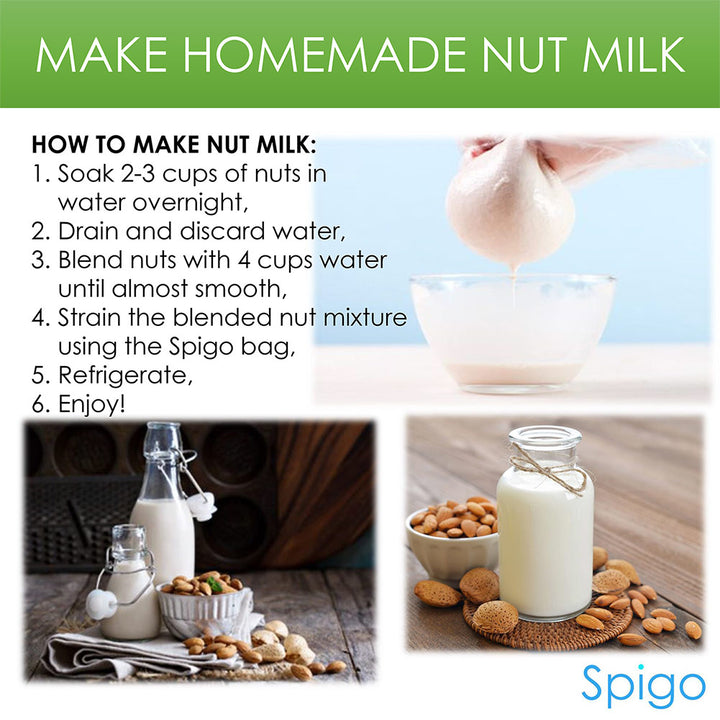 MAKE HOMEMADE NUT MILK

HOW TO MAKE NUT MILK:
1. Soak 2-3 cups of nuts in water overnight,
2. Drain and discard water,
3. Blend nuts with 4 cups water until almost smooth,
4. Strain the blended nut mixture using the Spigo bag,
5. Refrigerate,
6. Enjoy!

Spigo